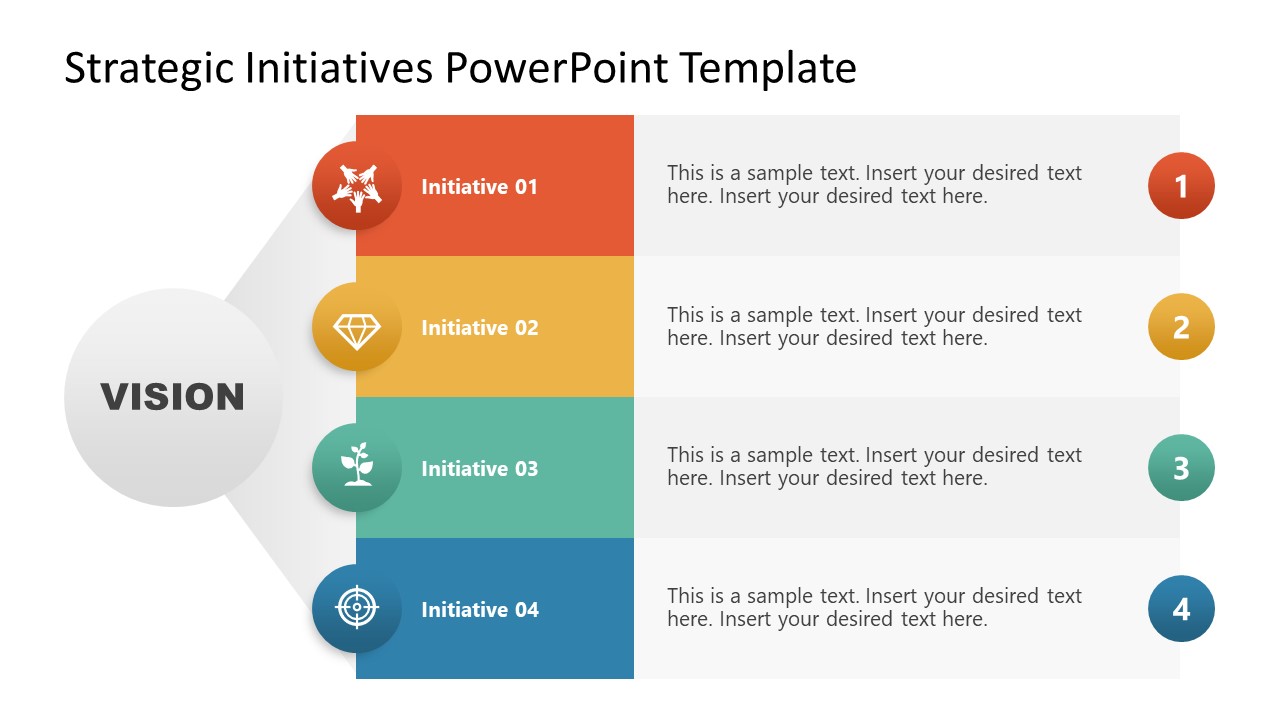 Strategic Initiatives PowerPoint Template

VISION

Initiative 01

This is a sample text. Insert your desired text here. Insert your desired text here.

1

Initiative 02

This is a sample text. Insert your desired text here. Insert your desired text here.

2

Initiative 03

This is a sample text. Insert your desired text here. Insert your desired text here.

3

Initiative 04

This is a sample text. Insert your desired text here. Insert your desired text here.

4